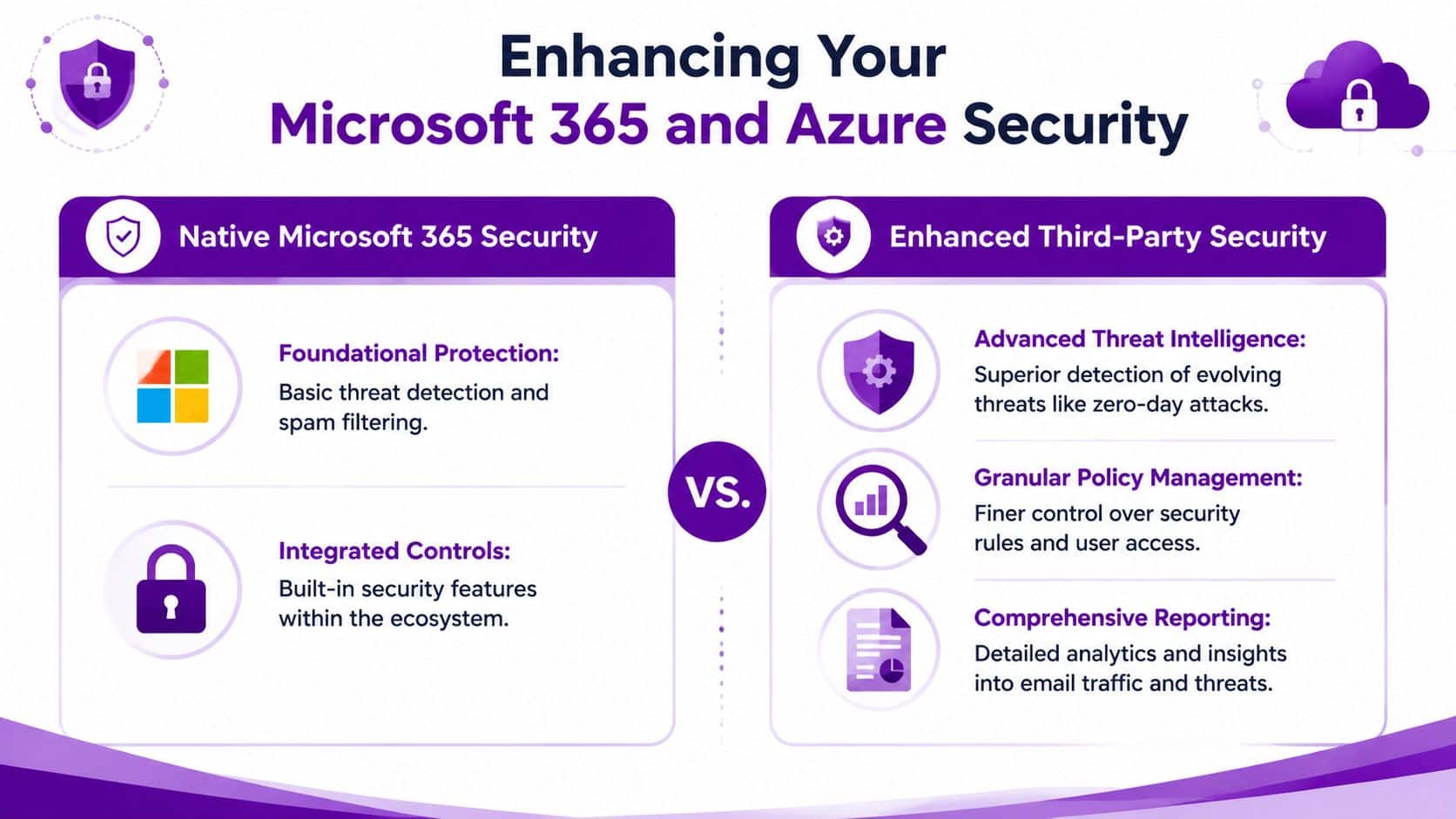 Enhancing Your
Microsoft 365 and Azure Security

Native Microsoft 365 Security

Foundational Protection:
Basic threat detection and spam filtering.

Integrated Controls:
Built-in security features within the ecosystem.

VS.

Enhanced Third-Party Security

Advanced Threat Intelligence:
Superior detection of evolving threats like zero-day attacks.

Granular Policy Management:
Finer control over security rules and user access.

Comprehensive Reporting:
Detailed analytics and insights into email traffic and threats.